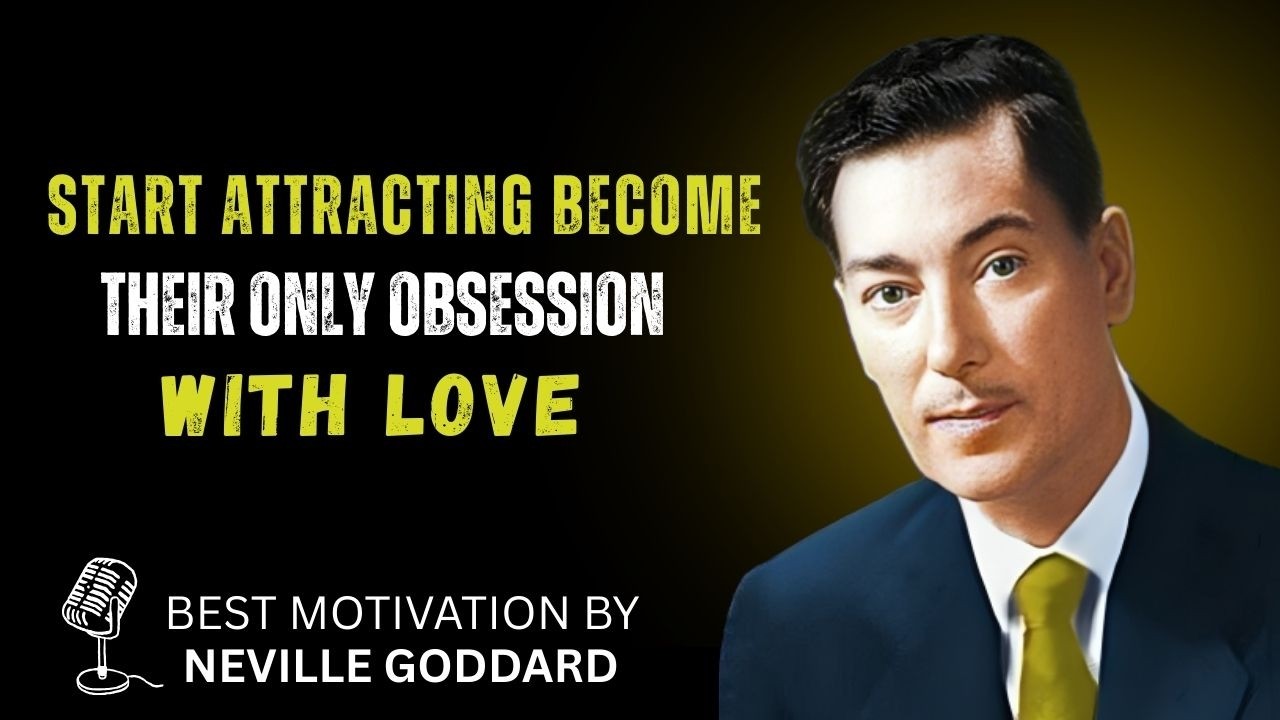 START ATTRACTING BECOME
THEIR ONLY OBSESSION
WITH LOVE

BEST MOTIVATION BY
NEVILLE GODDARD